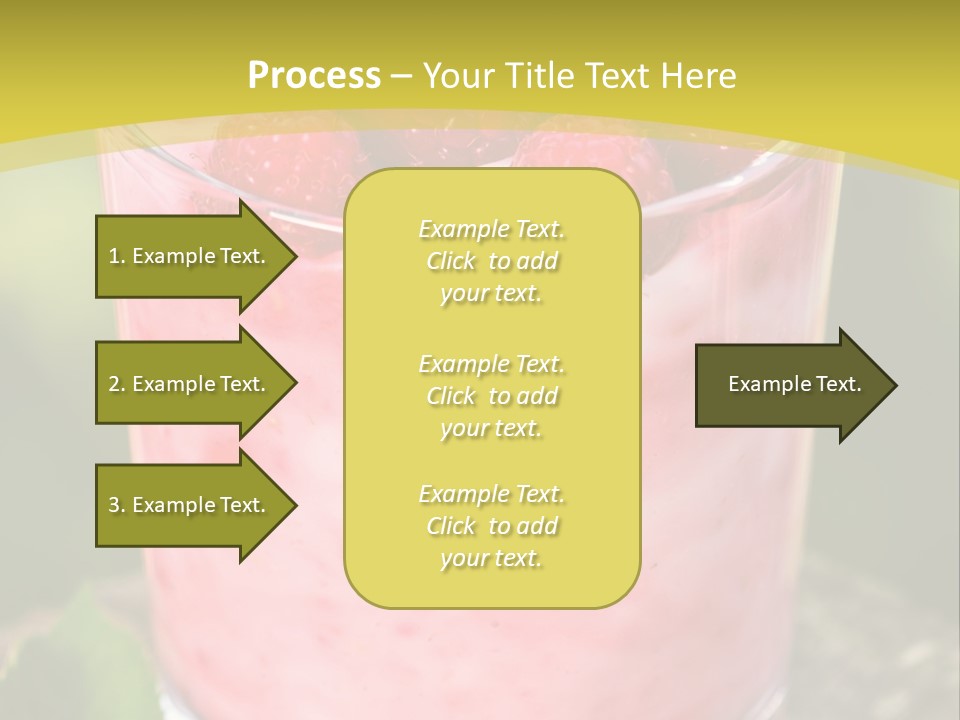 Process – Your Title Text Here

1. Example Text.

2. Example Text.

3. Example Text.

Example Text. Click to add your text.

Example Text. Click to add your text.

Example Text. Click to add your text.

Example Text.